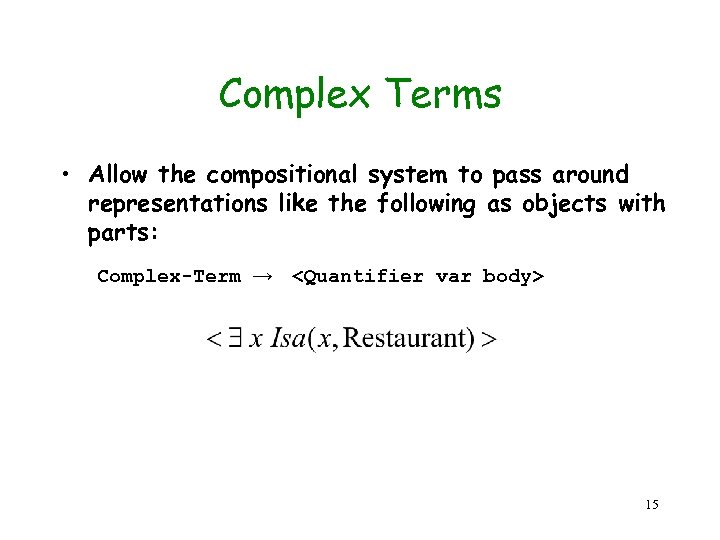 Complex Terms

• Allow the compositional system to pass around representations like the following as objects with parts:

Complex-Term → <Quantifier var body>

$< \exists\, x\ Isa(x, \text{Restaurant}) >$

15